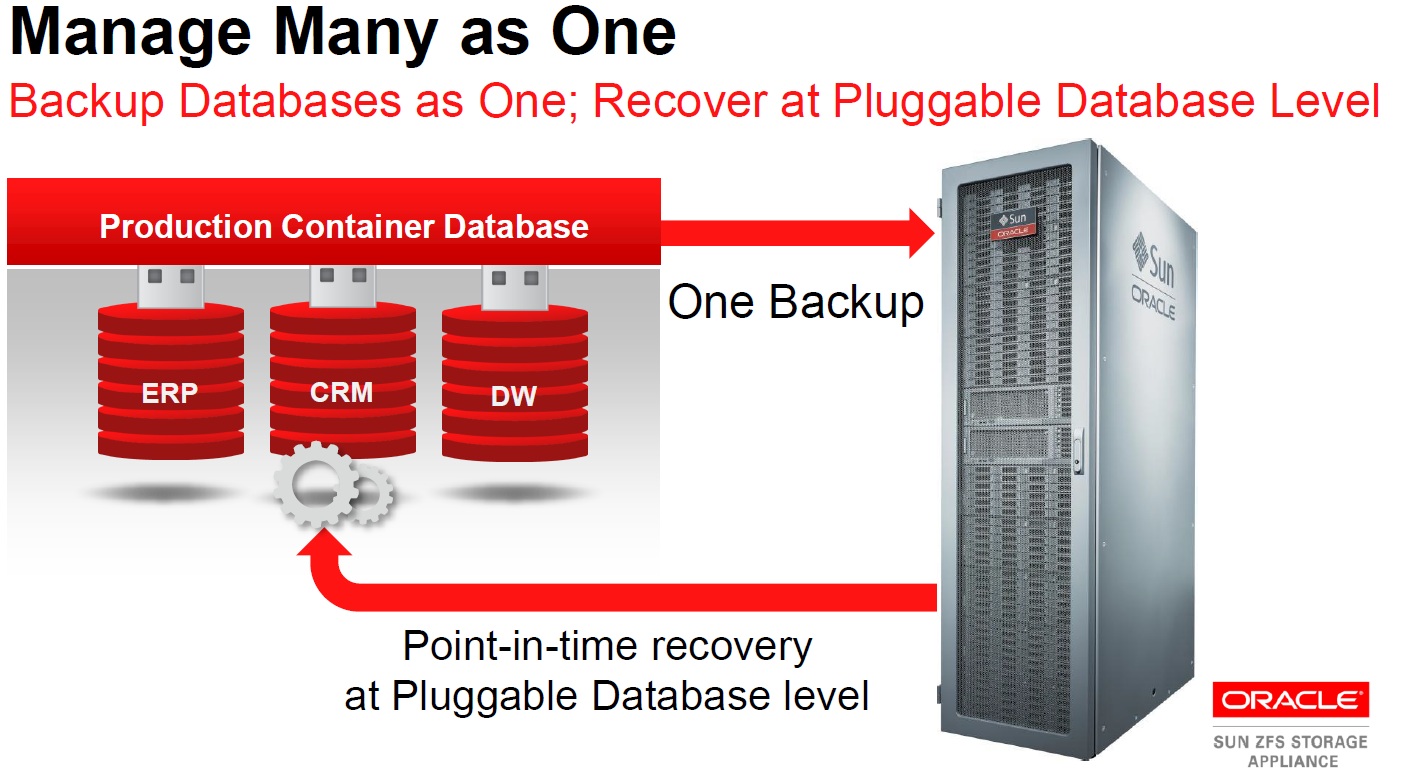 Manage Many as One
Backup Databases as One; Recover at Pluggable Database Level

Production Container Database

ERP
CRM
DW

One Backup

Sun
ORACLE

Sun
ORACLE

Point-in-time recovery
at Pluggable Database level

ORACLE
SUN ZFS STORAGE APPLIANCE